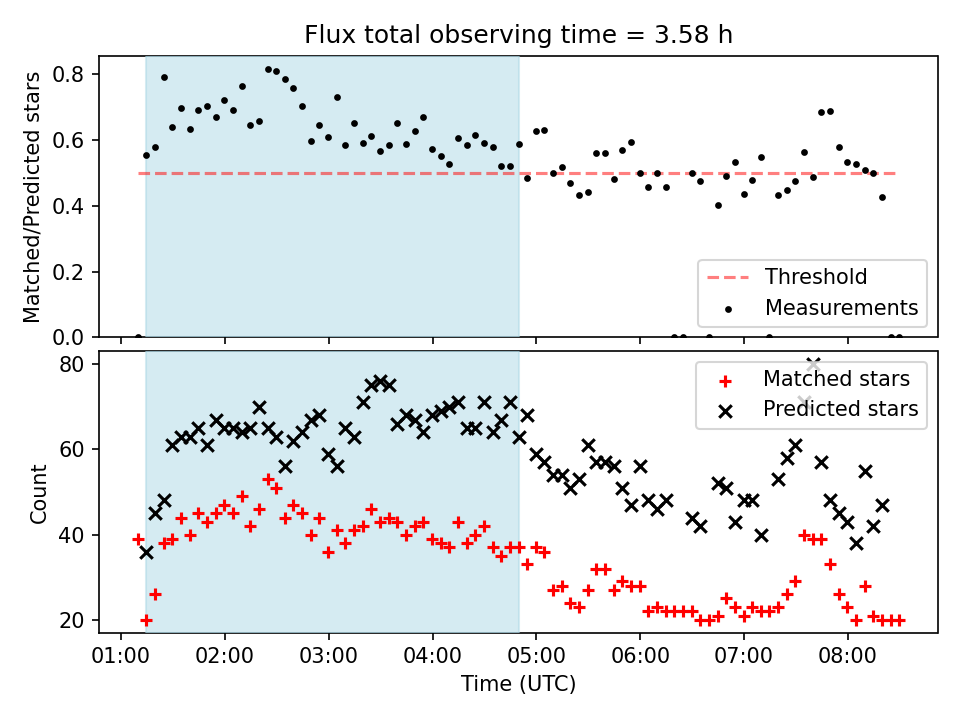 Flux total observing time = 3.58 h

Matched/Predicted stars

0.8
0.6
0.4
0.2
0.0

Threshold
Measurements

Count

80
60
40
20

Matched stars
Predicted stars

01:00 02:00 03:00 04:00 05:00 06:00 07:00 08:00

Time (UTC)